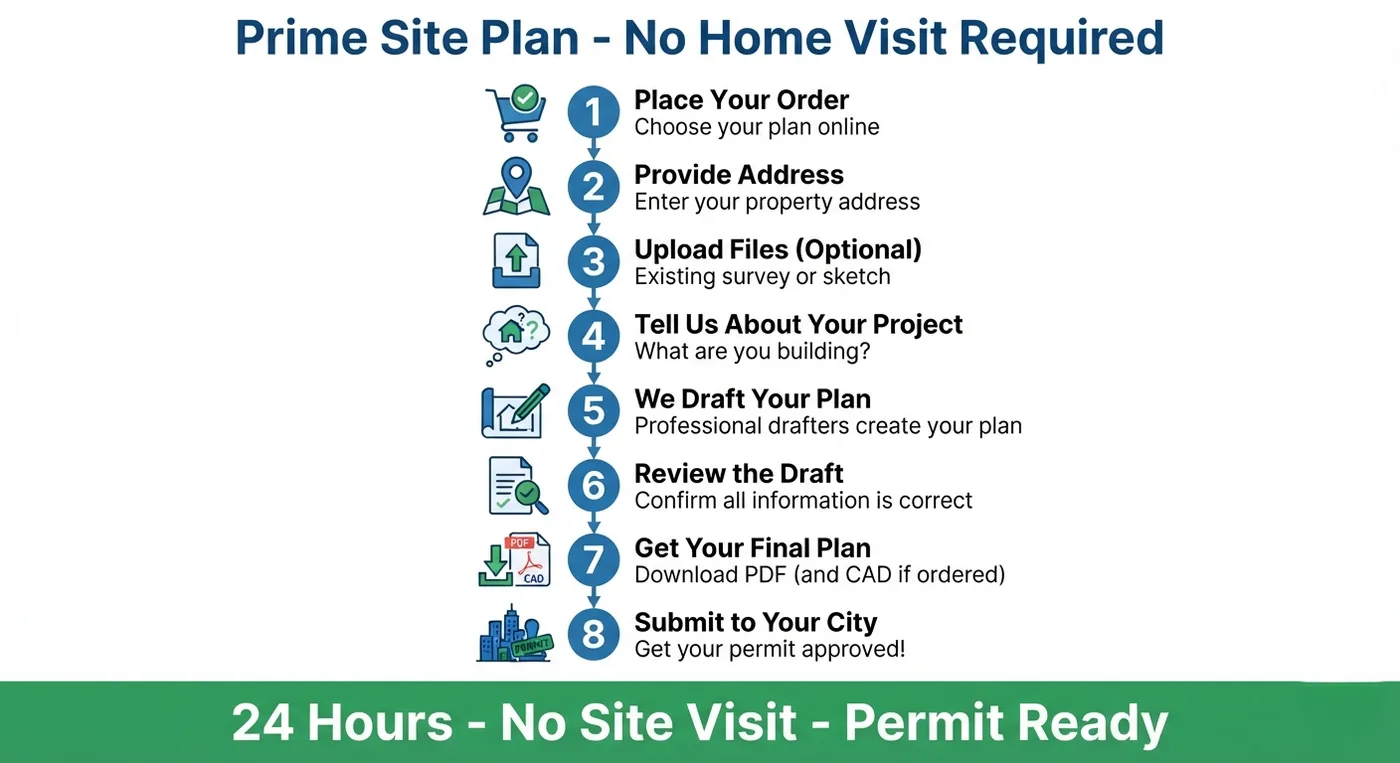 Prime Site Plan - No Home Visit Required

1 Place Your Order
Choose your plan online

2 Provide Address
Enter your property address

3 Upload Files (Optional)
Existing survey or sketch

4 Tell Us About Your Project
What are you building?

5 We Draft Your Plan
Professional drafters create your plan

6 Review the Draft
Confirm all information is correct

PDF
CAD
7 Get Your Final Plan
Download PDF (and CAD if ordered)

PERMIT
8 Submit to Your City
Get your permit approved!

24 Hours - No Site Visit - Permit Ready